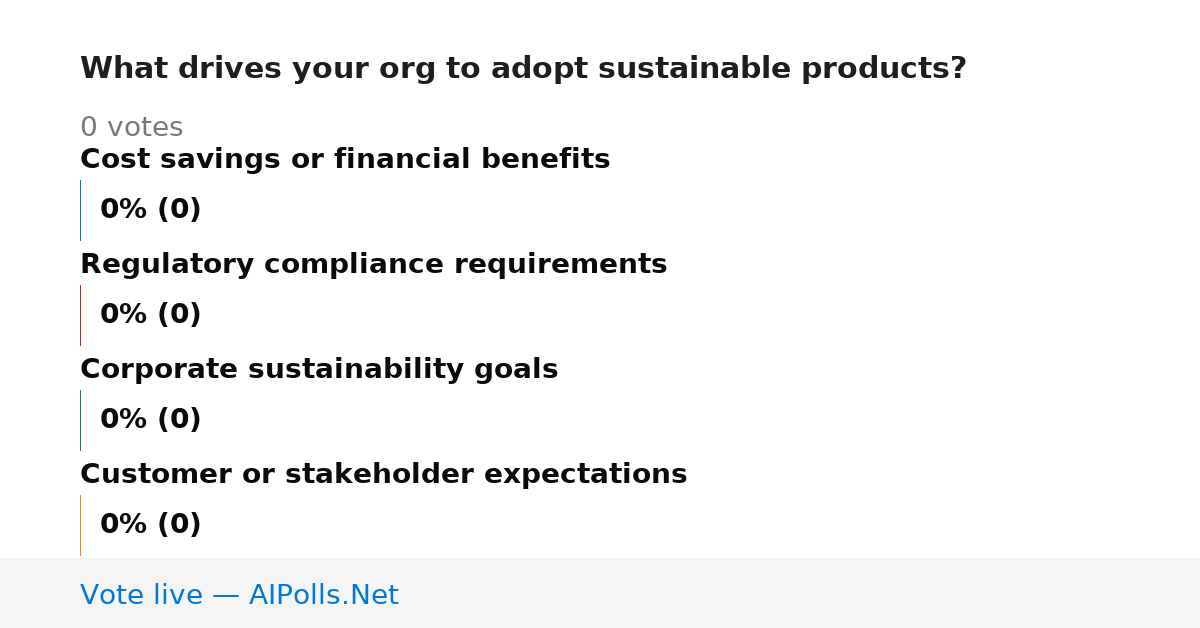 What drives your org to adopt sustainable products?

0 votes

Cost savings or financial benefits

0% (0)

Regulatory compliance requirements

0% (0)

Corporate sustainability goals

0% (0)

Customer or stakeholder expectations

0% (0)

Vote live — AIPolls.Net